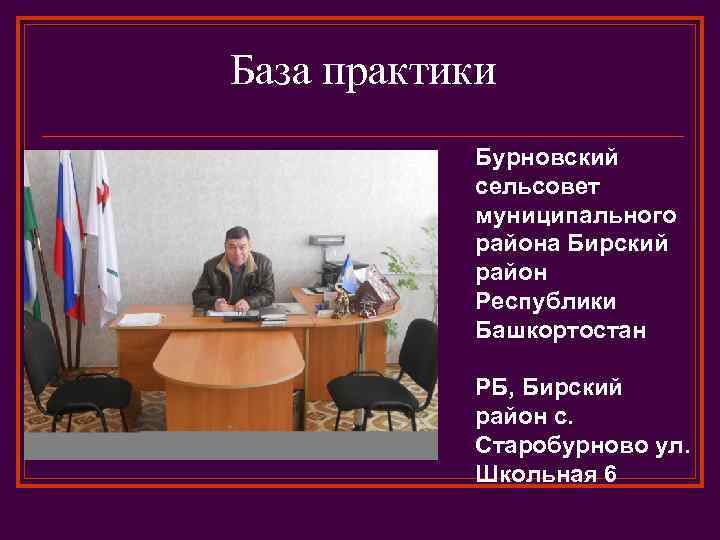 База практики

Бурновский сельсовет муниципального района Бирский район Республики Башкортостан

РБ, Бирский район с. Старобурново ул. Школьная 6